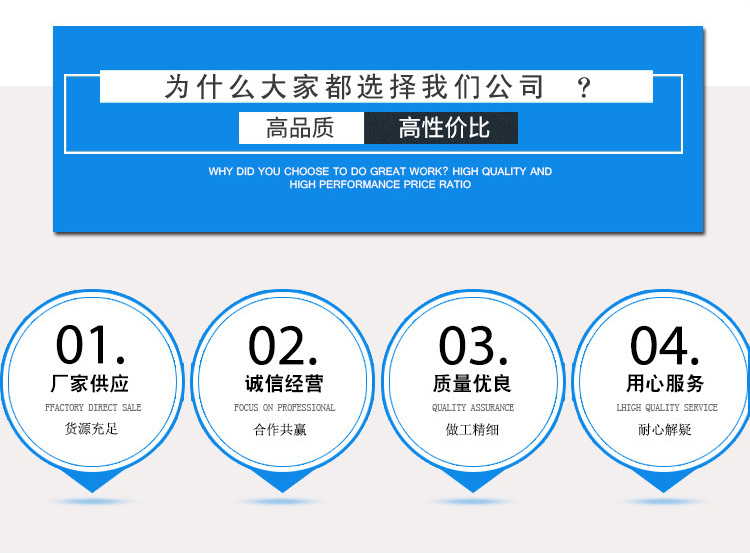 为什么大家都选择我们公司 ？

高品质 高性价比

WHY DID YOU CHOOSE TO DO GREAT WORK? HIGH QUALITY AND HIGH PERFORMANCE PRICE RATIO

01.
厂家供应
FFACTORY DIRECT SALE
货源充足

02.
诚信经营
FOCUS ON PROFESSIONAL
合作共赢

03.
质量优良
QUALITY ASSURANCE
做工精细

04.
用心服务
LHIGH QUALITY SERVICE
耐心解疑